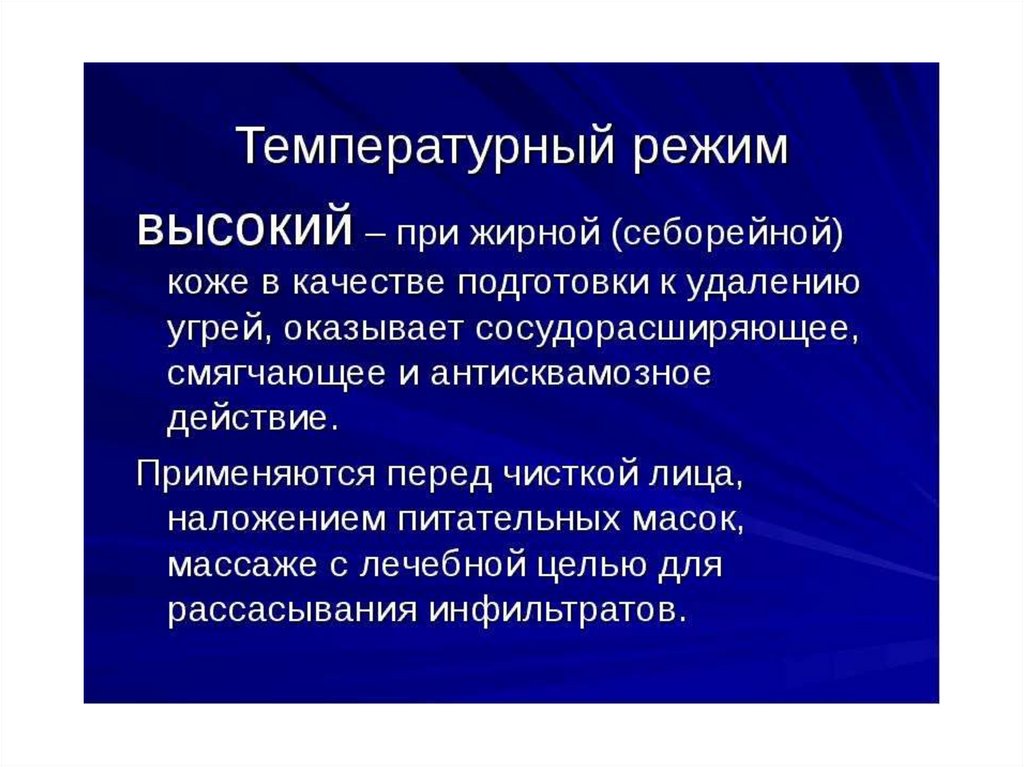 Температурный режим

ВЫСОКИЙ – при жирной (себорейной) коже в качестве подготовки к удалению угрей, оказывает сосудорасширяющее, смягчающее и антисквамозное действие.

Применяются перед чисткой лица, наложением питательных масок, массаже с лечебной целью для рассасывания инфильтратов.